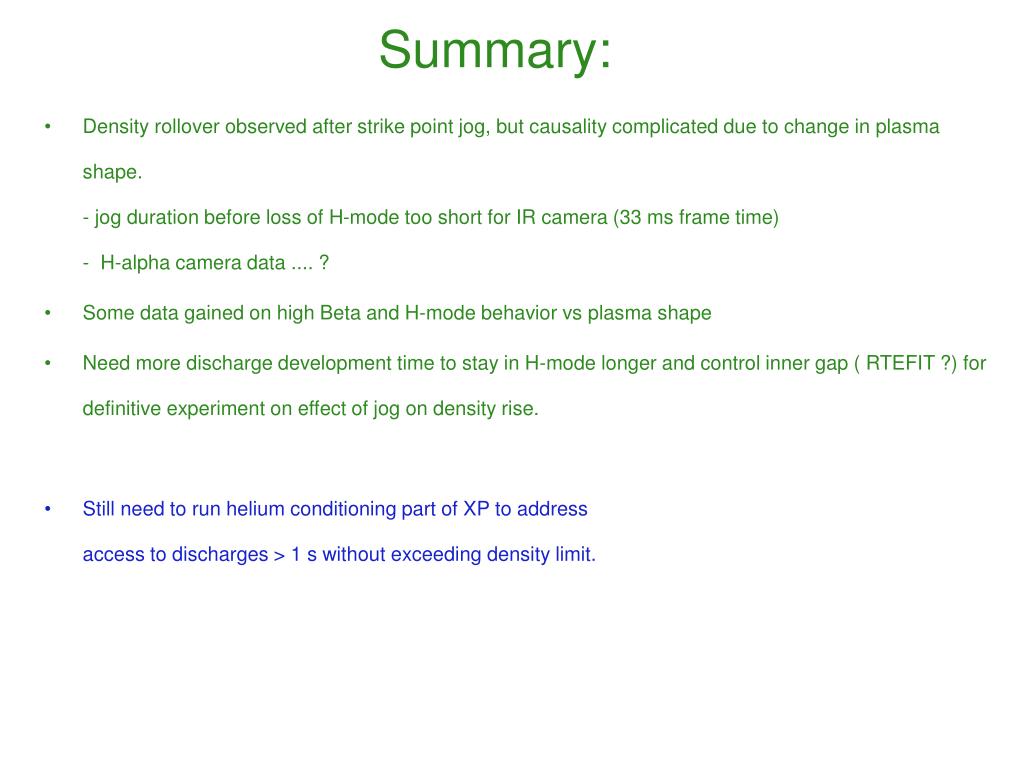 Summary:

• Density rollover observed after strike point jog, but causality complicated due to change in plasma shape.

- jog duration before loss of H-mode too short for IR camera (33 ms frame time)

- H-alpha camera data .... ?

• Some data gained on high Beta and H-mode behavior vs plasma shape

• Need more discharge development time to stay in H-mode longer and control inner gap ( RTEFIT ?) for definitive experiment on effect of jog on density rise.

• Still need to run helium conditioning part of XP to address

access to discharges > 1 s without exceeding density limit.